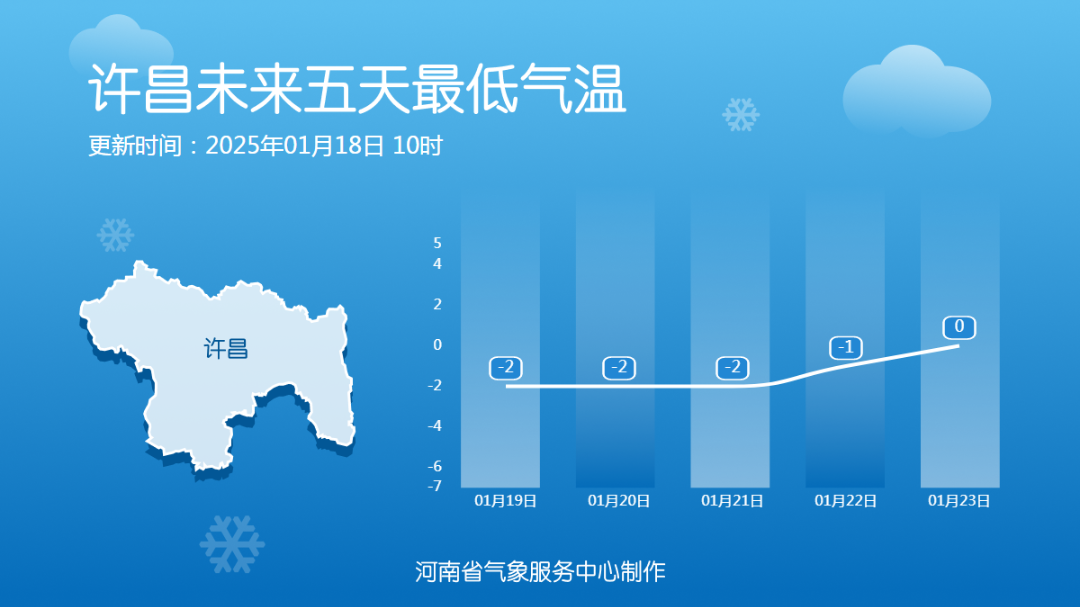 许昌未来五天最低气温

更新时间：2025年01月18日 10时

许昌

5
4
2
0
-2
-4
-6
-7

-2
-2
-2
-1
0

01月19日
01月20日
01月21日
01月22日
01月23日

河南省气象服务中心制作